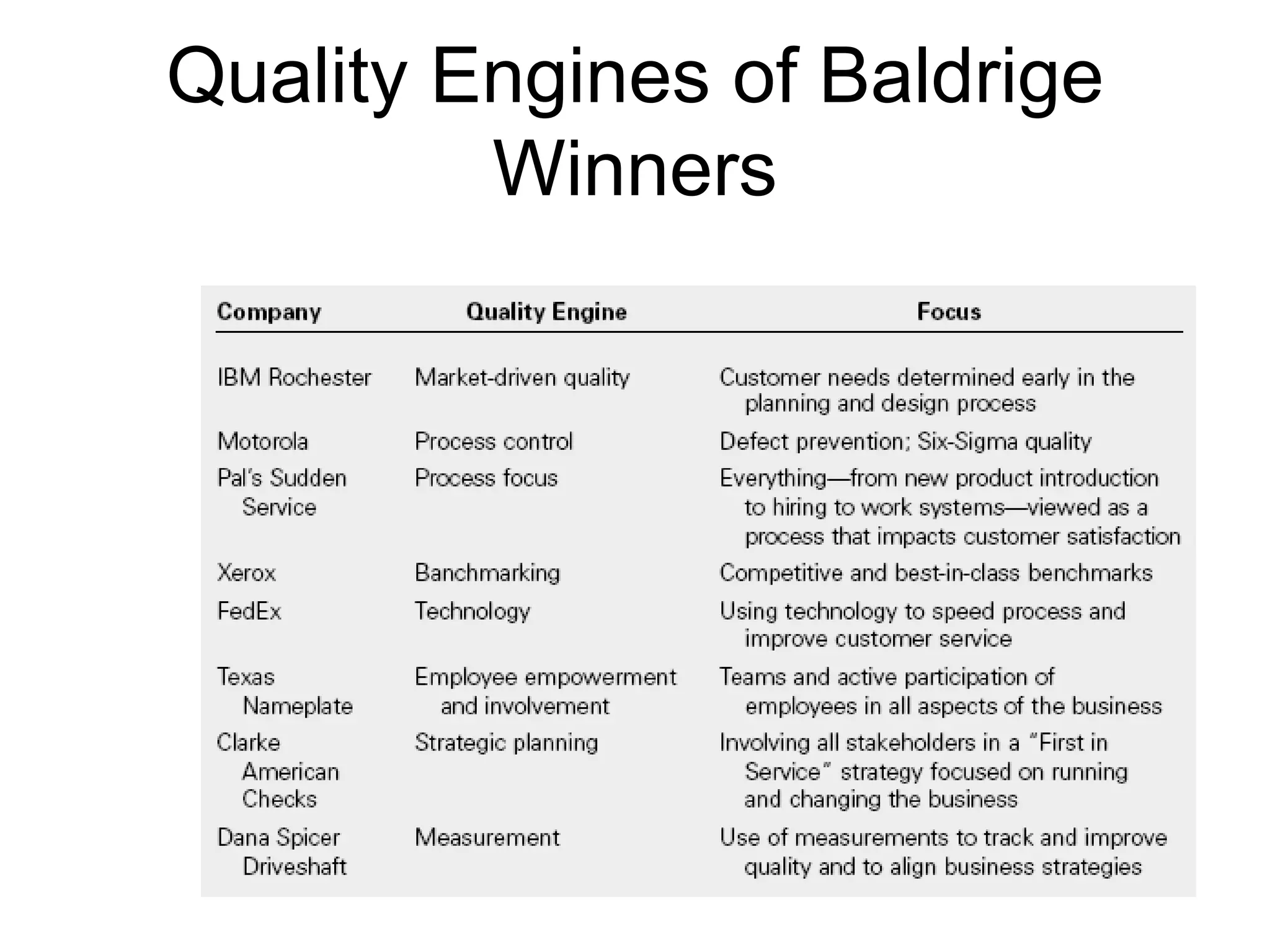 Quality Engines of Baldrige Winners

| Company | Quality Engine | Focus |
|---|---|---|
| IBM Rochester | Market-driven quality | Customer needs determined early in the planning and design process |
| Motorola | Process control | Defect prevention; Six-Sigma quality |
| Pal's Sudden Service | Process focus | Everything—from new product introduction to hiring to work systems—viewed as a process that impacts customer satisfaction |
| Xerox | Banchmarking | Competitive and best-in-class benchmarks |
| FedEx | Technology | Using technology to speed process and improve customer service |
| Texas Nameplate | Employee empowerment and involvement | Teams and active participation of employees in all aspects of the business |
| Clarke American Checks | Strategic planning | Involving all stakeholders in a "First in Service" strategy focused on running and changing the business |
| Dana Spicer Driveshaft | Measurement | Use of measurements to track and improve quality and to align business strategies |